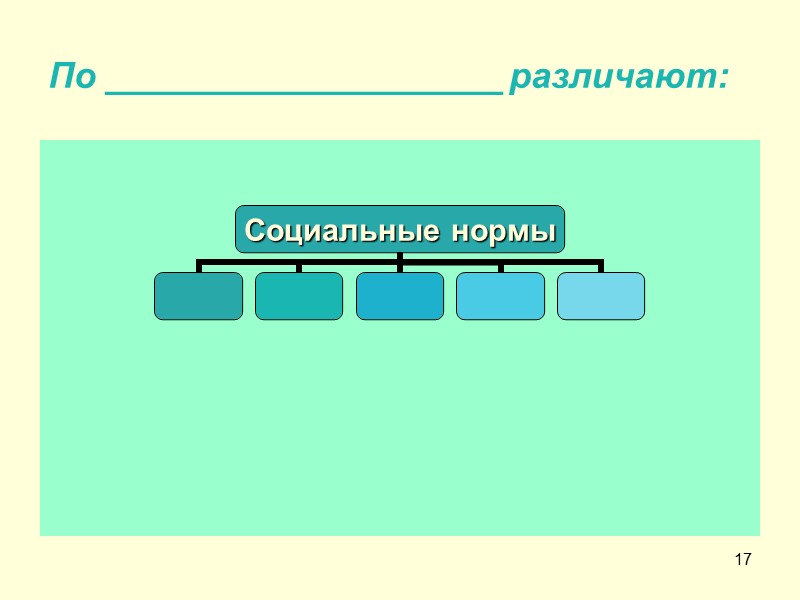 По ____________________ различают:

Социальные нормы

17